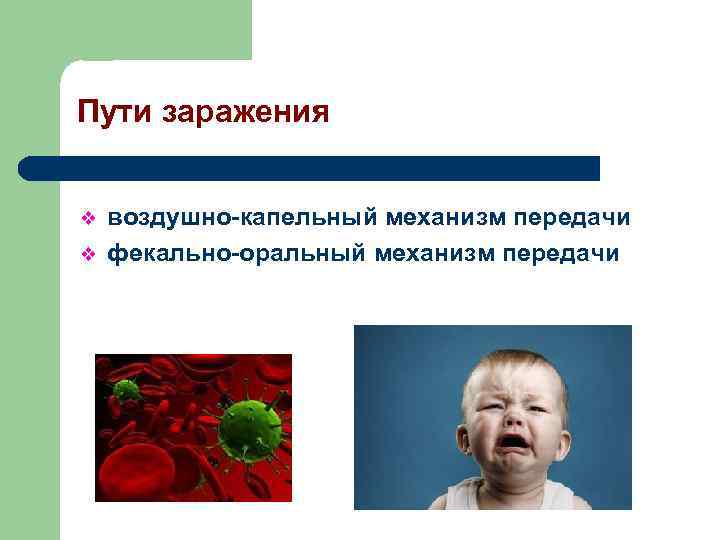 Пути заражения

❖ воздушно-капельный механизм передачи
❖ фекально-оральный механизм передачи